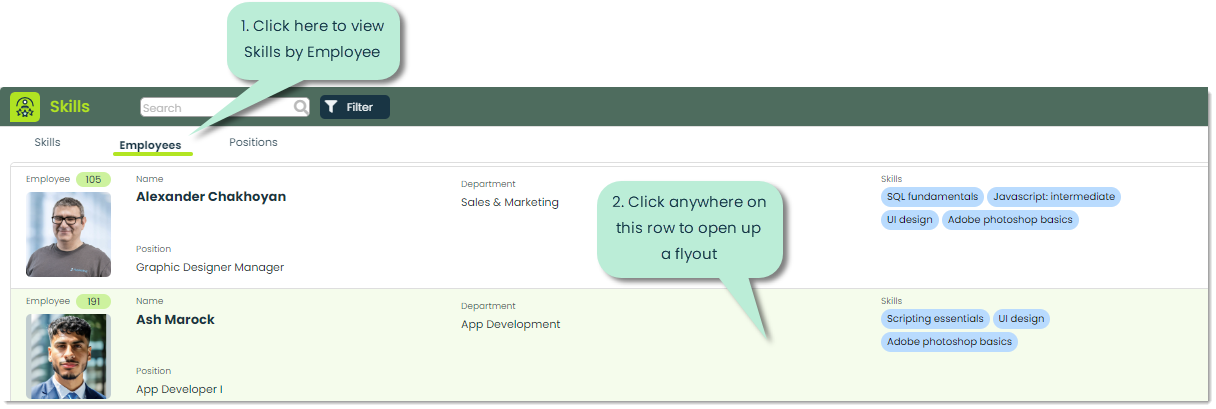 1. Click here to view Skills by Employee

Skills

Search

Filter

Skills

Employees

Positions

Employee 105

Name

Alexander Chakhoyan

Position

Graphic Designer Manager

Department

Sales & Marketing

2. Click anywhere on this row to open up a flyout

Skills

SQL fundamentals

Javascript: intermediate

UI design

Adobe photoshop basics

Employee 191

Name

Ash Marock

Position

App Developer I

Department

App Development

Skills

Scripting essentials

UI design

Adobe photoshop basics